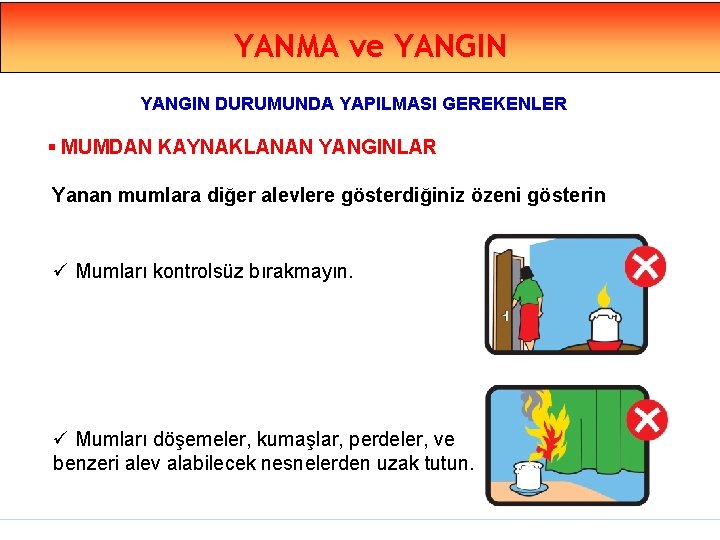 YANMA ve YANGIN

YANGIN DURUMUNDA YAPILMASI GEREKENLER

▪ MUMDAN KAYNAKLANAN YANGINLAR

Yanan mumlara diğer alevlere gösterdiğiniz özeni gösterin

✓ Mumları kontrolsüz bırakmayın.

✓ Mumları döşemeler, kumaşlar, perdeler, ve benzeri alev alabilecek nesnelerden uzak tutun.